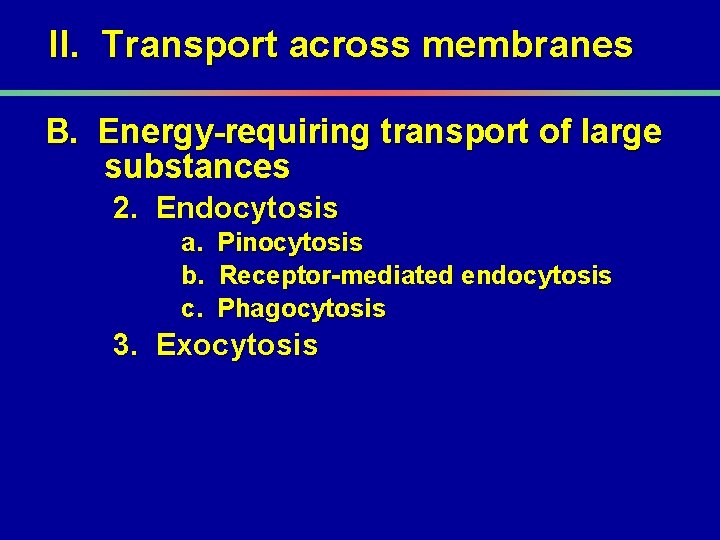 II. Transport across membranes

B. Energy-requiring transport of large substances

2. Endocytosis

a. Pinocytosis

b. Receptor-mediated endocytosis

c. Phagocytosis

3. Exocytosis